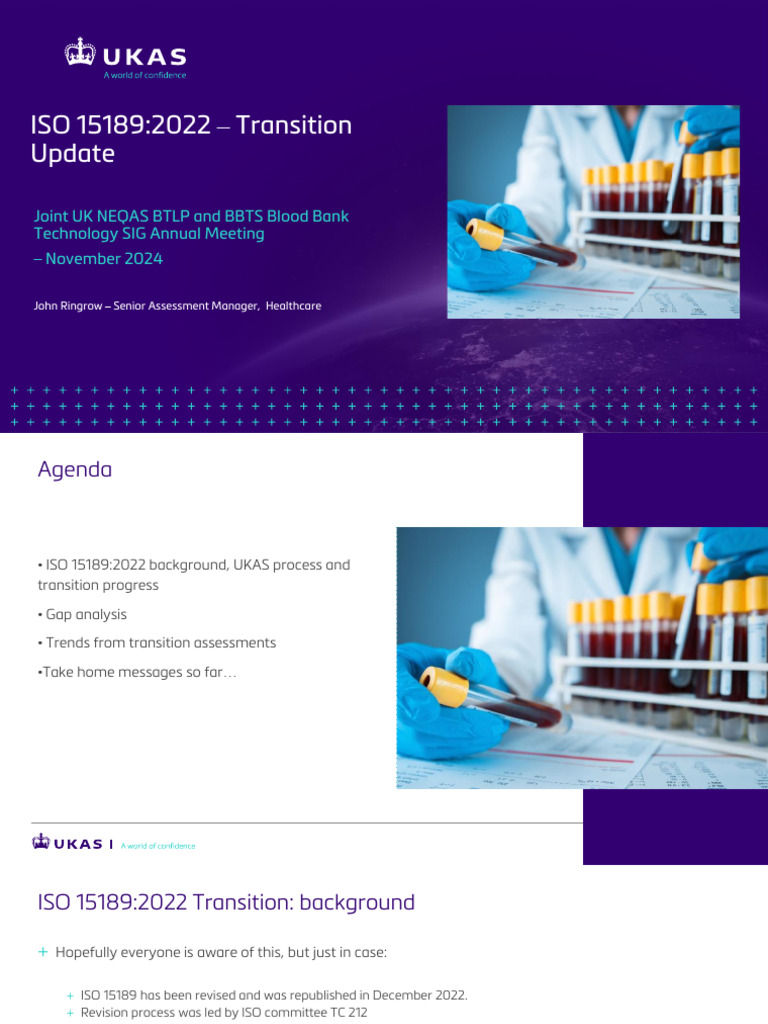 UKAS
A world of confidence

ISO 15189:2022 – Transition Update

Joint UK NEQAS BTLP and BBTS Blood Bank Technology SIG Annual Meeting
– November 2024

John Ringrow – Senior Assessment Manager, Healthcare

Agenda

• ISO 15189:2022 background, UKAS process and transition progress

• Gap analysis

• Trends from transition assessments

•Take home messages so far…

UKAS | A world of confidence

ISO 15189:2022 Transition: background

+ Hopefully everyone is aware of this, but just in case:

+ ISO 15189 has been revised and was republished in December 2022.
+ Revision process was led by ISO committee TC 212